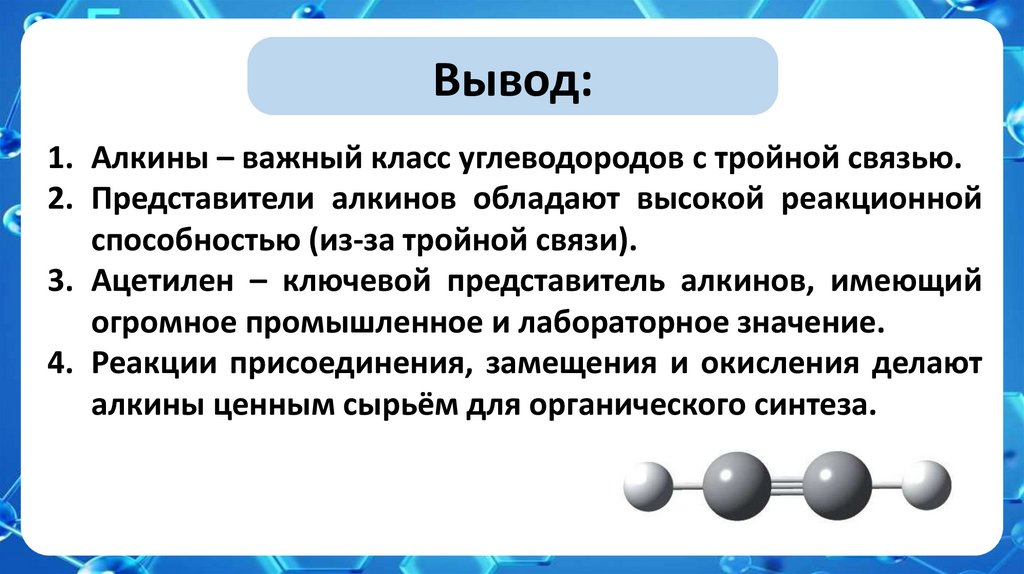 Вывод:

1. Алкины – важный класс углеводородов с тройной связью.
2. Представители алкинов обладают высокой реакционной способностью (из-за тройной связи).
3. Ацетилен – ключевой представитель алкинов, имеющий огромное промышленное и лабораторное значение.
4. Реакции присоединения, замещения и окисления делают алкины ценным сырьём для органического синтеза.